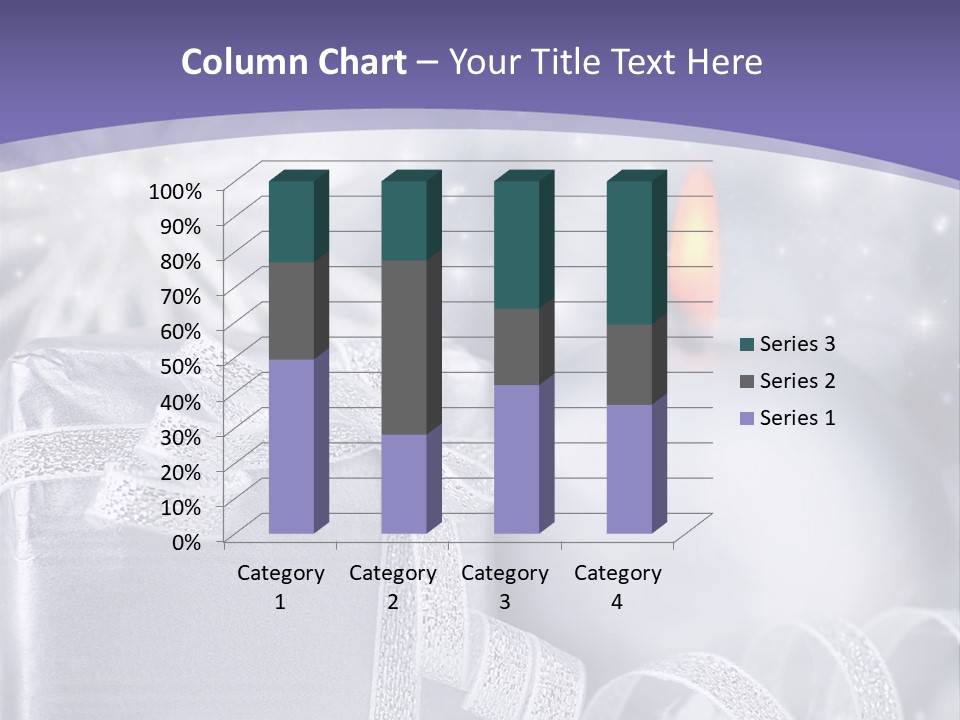 Column Chart – Your Title Text Here

100%
90%
80%
70%
60%
50%
40%
30%
20%
10%
0%

Category 1
Category 2
Category 3
Category 4

Series 3
Series 2
Series 1